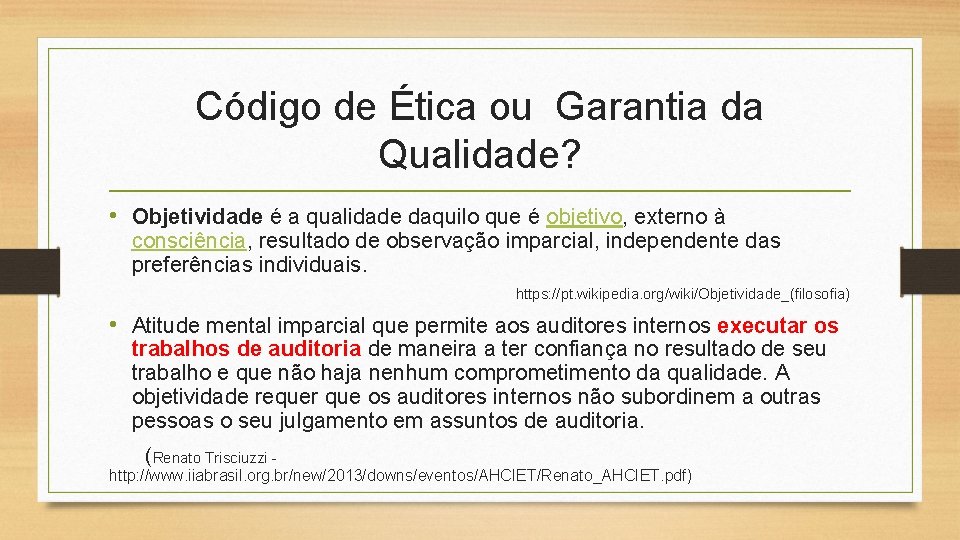 Código de Ética ou Garantia da Qualidade?

• Objetividade é a qualidade daquilo que é objetivo, externo à consciência, resultado de observação imparcial, independente das preferências individuais.

https://pt.wikipedia.org/wiki/Objetividade_(filosofia)

• Atitude mental imparcial que permite aos auditores internos executar os trabalhos de auditoria de maneira a ter confiança no resultado de seu trabalho e que não haja nenhum comprometimento da qualidade. A objetividade requer que os auditores internos não subordinem a outras pessoas o seu julgamento em assuntos de auditoria.

(Renato Trisciuzzi - http://www.iiabrasil.org.br/new/2013/downs/eventos/AHCIET/Renato_AHCIET.pdf)